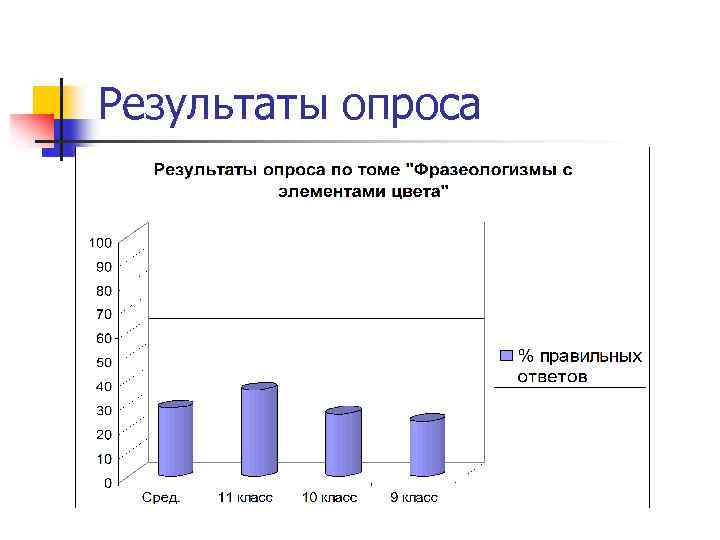 Результаты опроса

Результаты опроса по томе "Фразеологизмы с элементами цвета"

100
90
80
70
60
50
40
30
20
10
0

Сред.
11 класс
10 класс
9 класс

% правильных ответов